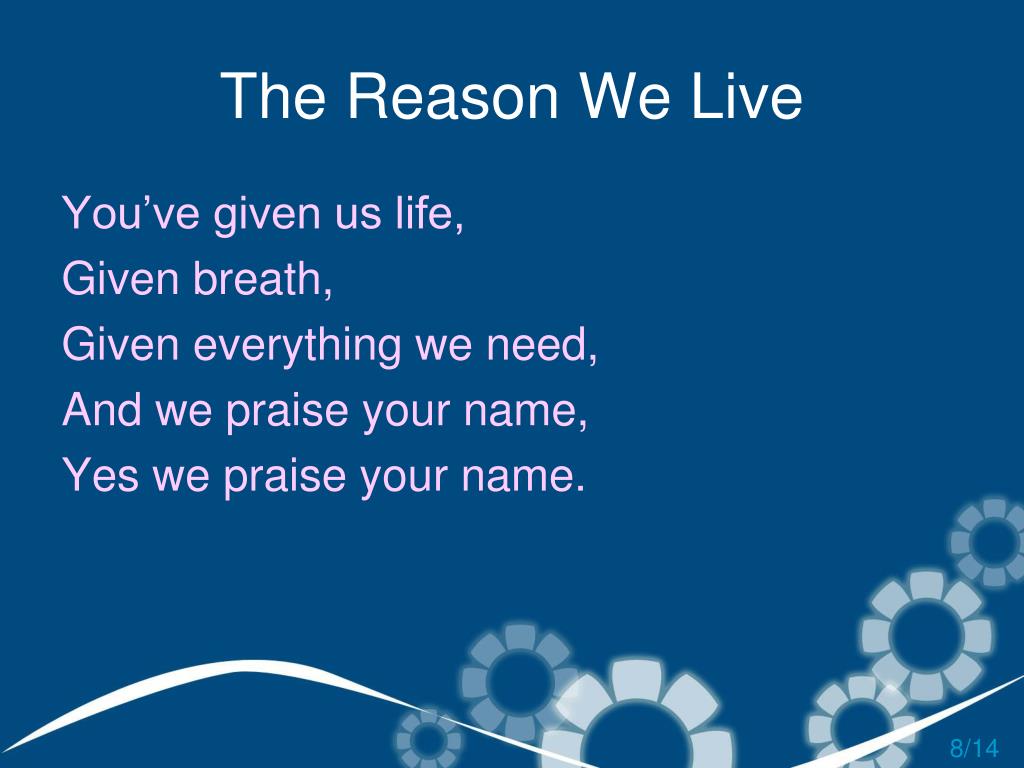 The Reason We Live

You’ve given us life,
Given breath,
Given everything we need,
And we praise your name,
Yes we praise your name.

8/14